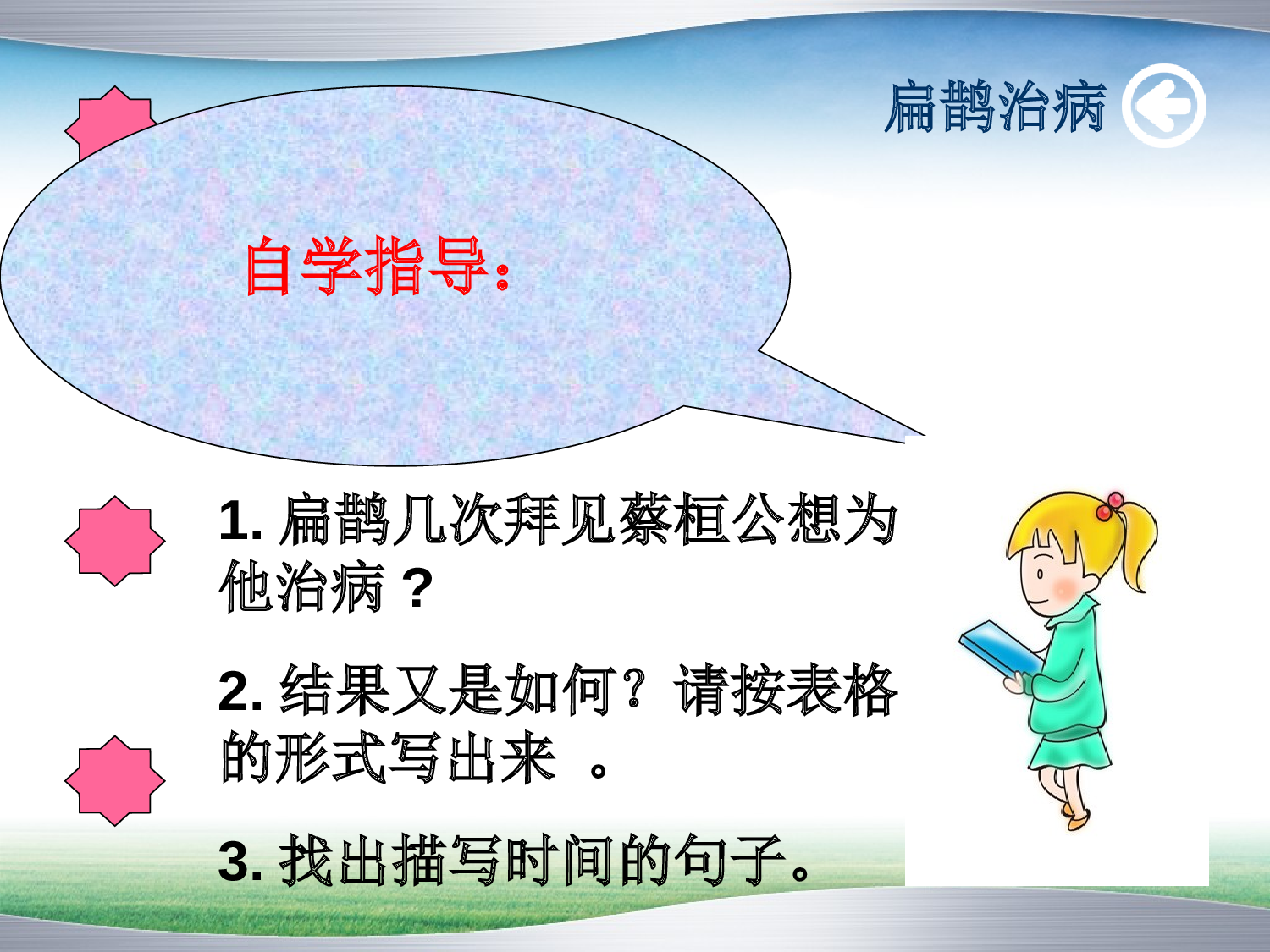 扁鹊治病

自学指导：

1. 扁鹊几次拜见蔡桓公想为他治病？

2. 结果又是如何？请按表格的形式写出来 。

3. 找出描写时间的句子。